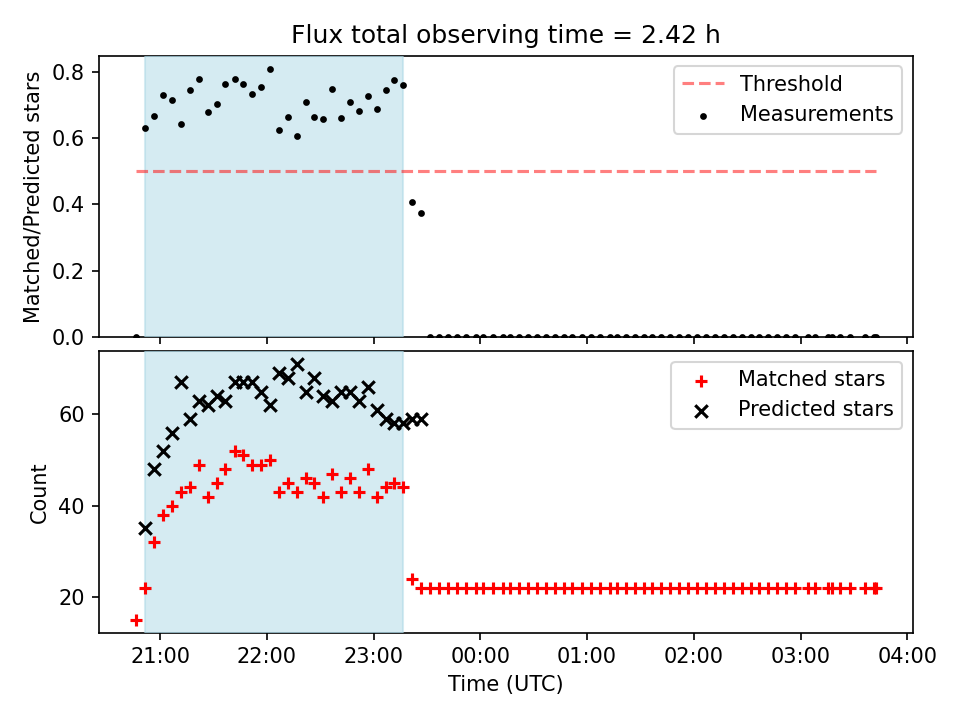 Flux total observing time = 2.42 h

Matched/Predicted stars

0.8
0.6
0.4
0.2
0.0

Threshold
Measurements

Count

60
40
20

Matched stars
Predicted stars

21:00 22:00 23:00 00:00 01:00 02:00 03:00 04:00

Time (UTC)